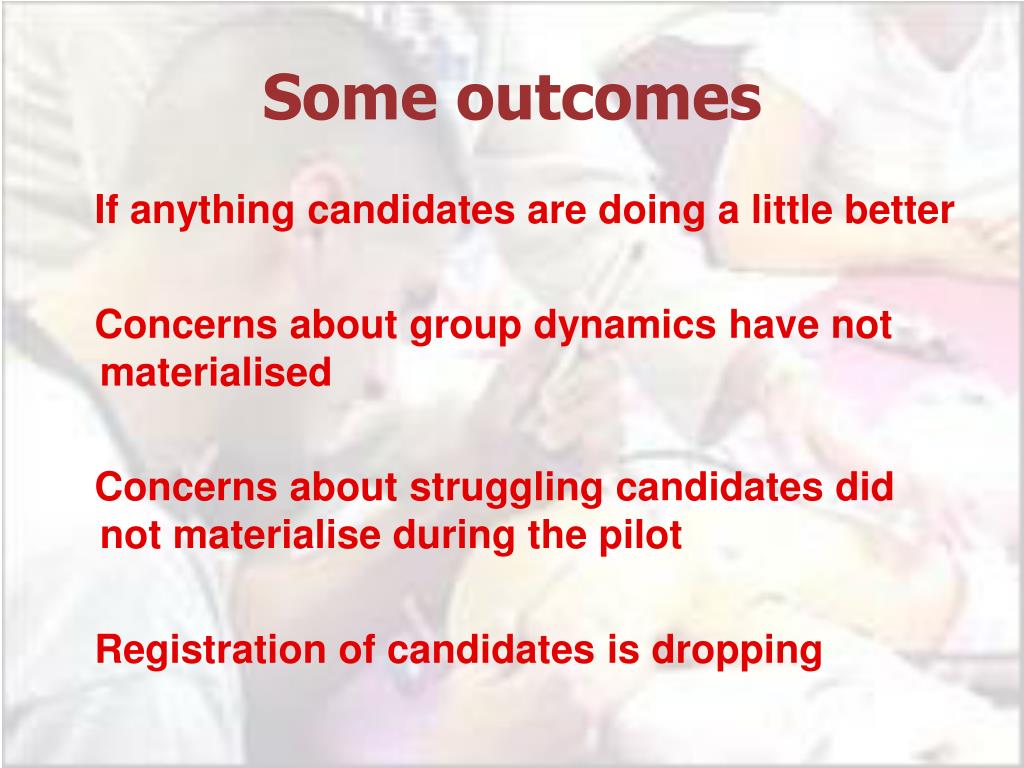 Some outcomes

If anything candidates are doing a little better

Concerns about group dynamics have not materialised

Concerns about struggling candidates did not materialise during the pilot

Registration of candidates is dropping